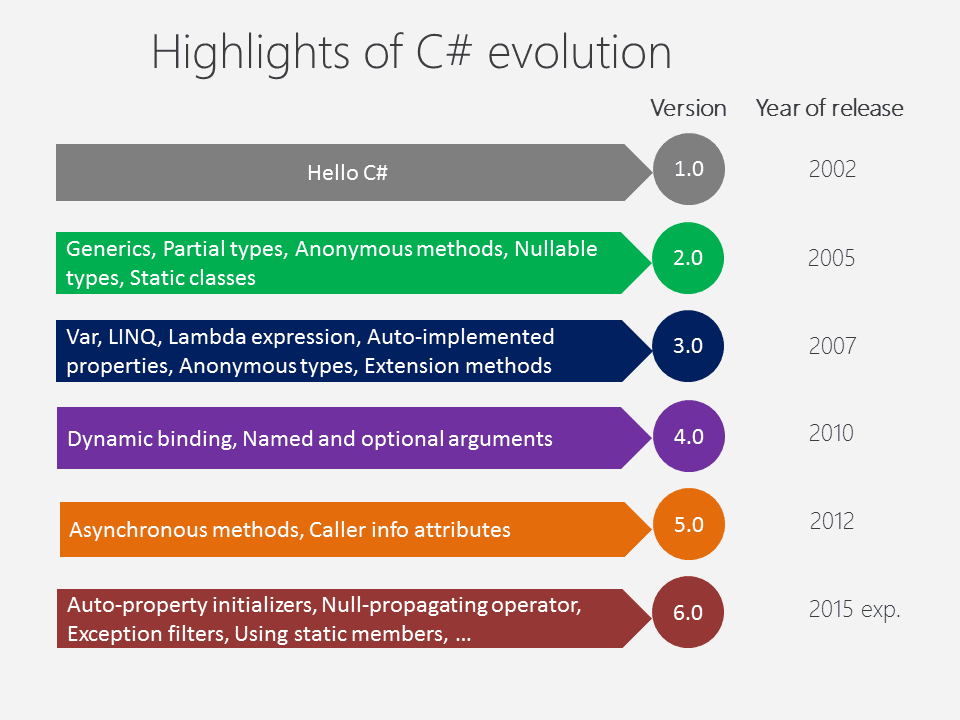 Highlights of C# evolution

Version Year of release

Hello C# 1.0 2002

Generics, Partial types, Anonymous methods, Nullable types, Static classes 2.0 2005

Var, LINQ, Lambda expression, Auto-implemented properties, Anonymous types, Extension methods 3.0 2007

Dynamic binding, Named and optional arguments 4.0 2010

Asynchronous methods, Caller info attributes 5.0 2012

Auto-property initializers, Null-propagating operator, Exception filters, Using static members, ... 6.0 2015 exp.